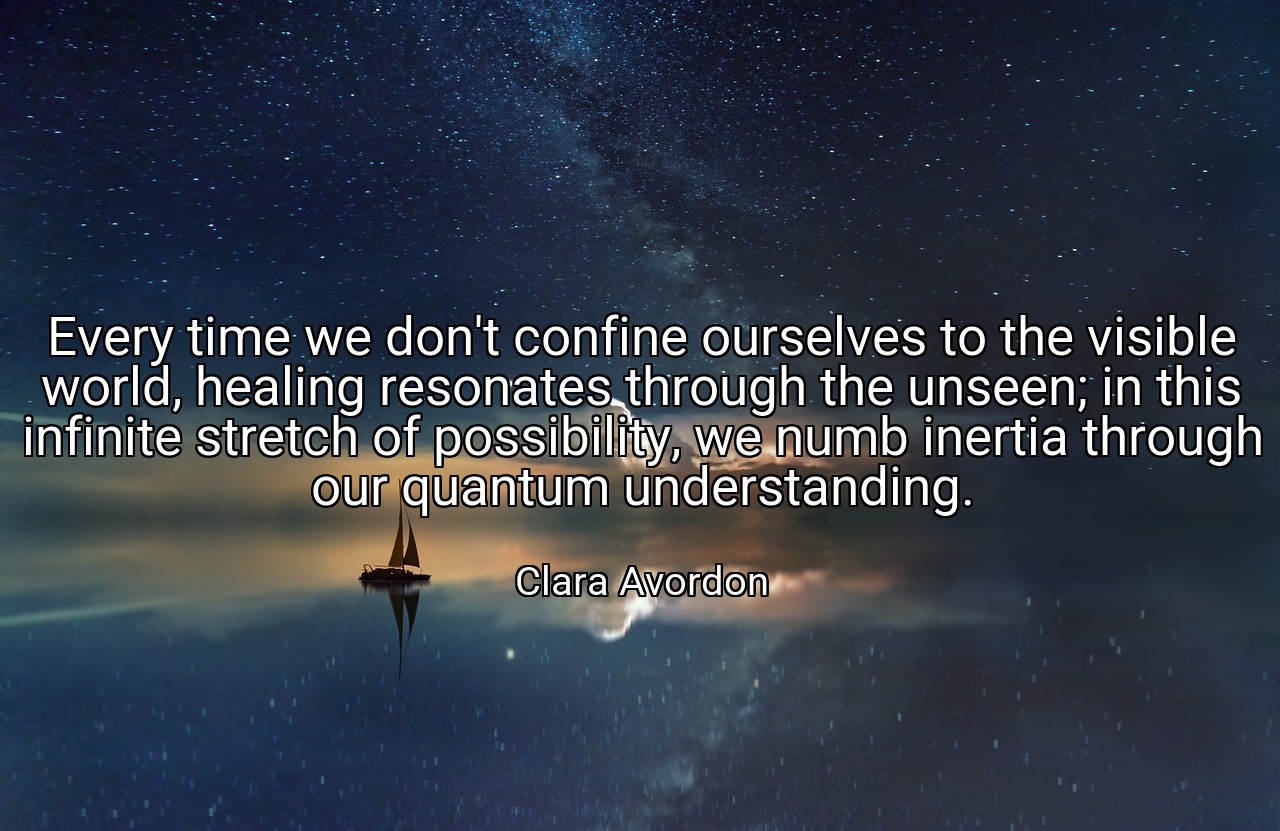 Every time we don't confine ourselves to the visible world, healing resonates through the unseen; in this infinite stretch of possibility, we numb inertia through our quantum understanding.

Clara Avordon